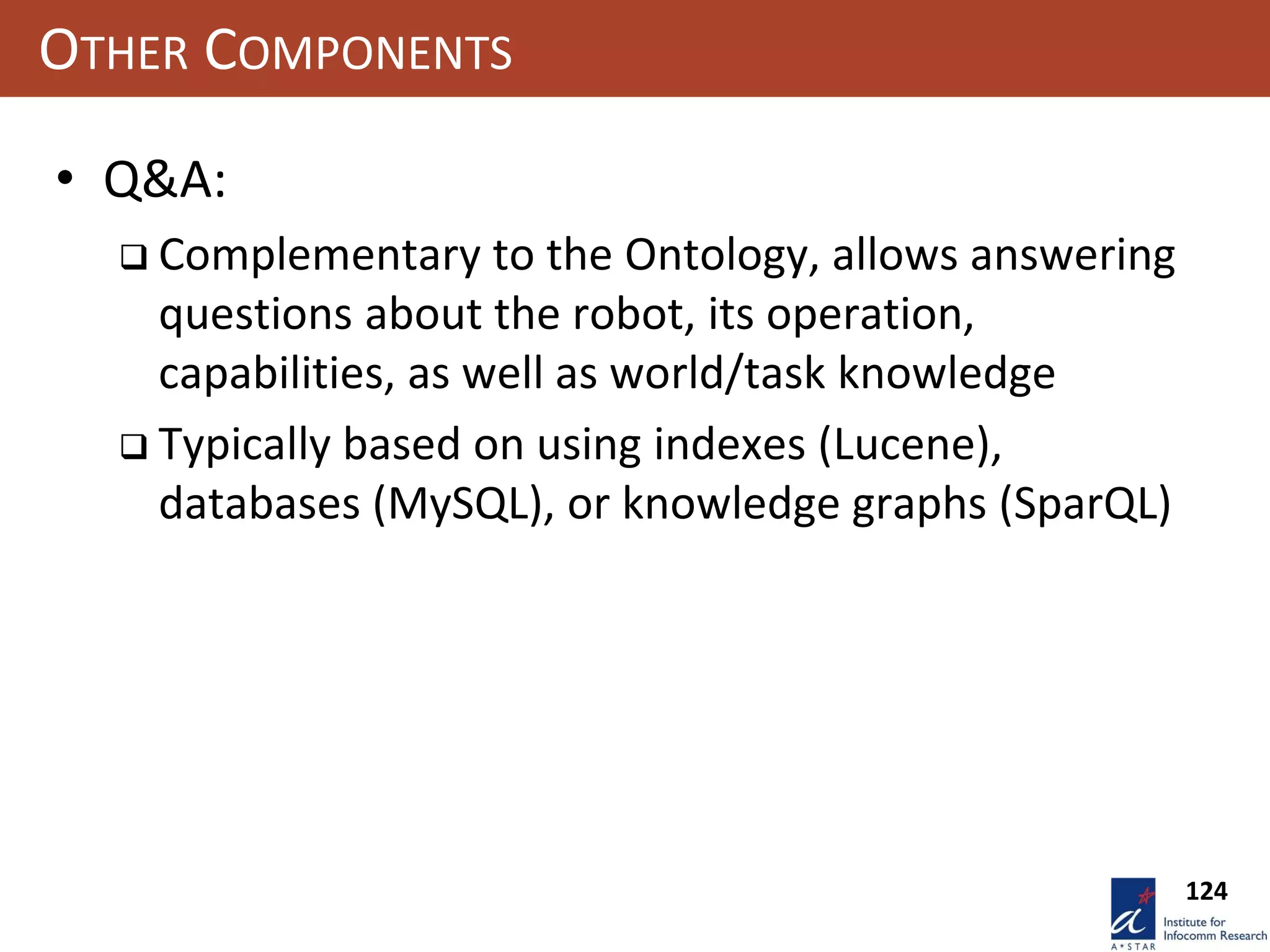 OTHER COMPONENTS

• Q&A:

❑ Complementary to the Ontology, allows answering questions about the robot, its operation, capabilities, as well as world/task knowledge

❑ Typically based on using indexes (Lucene), databases (MySQL), or knowledge graphs (SparQL)

124

A*STAR

Institute for Infocomm Research